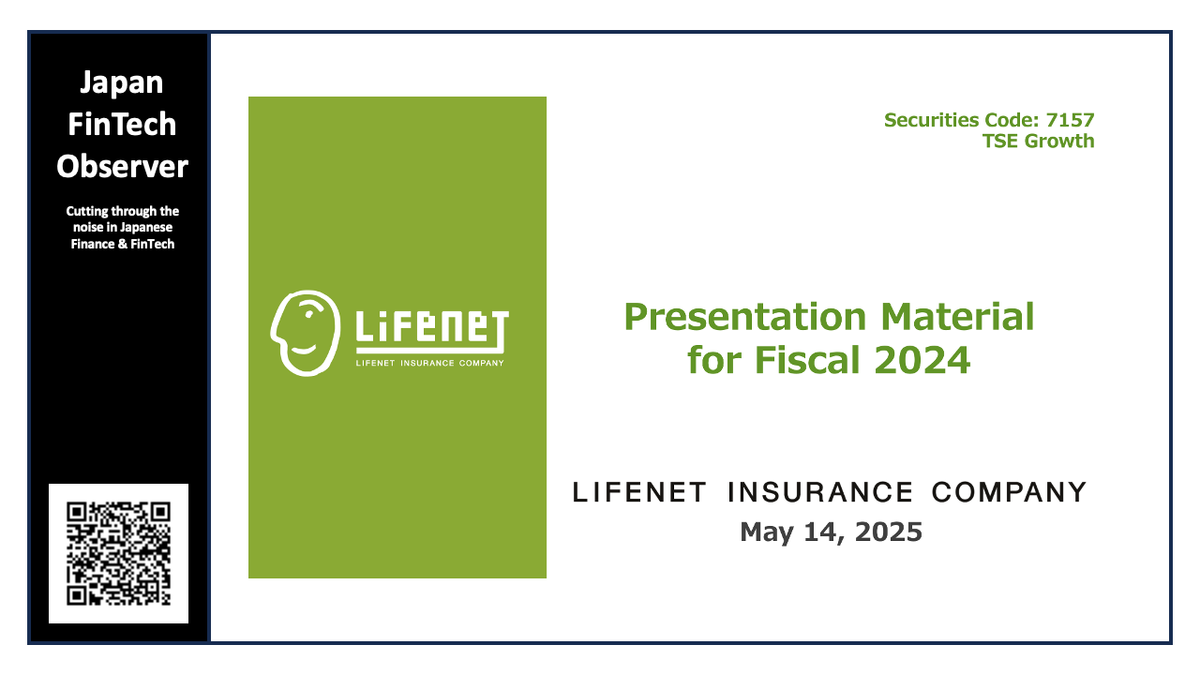 Japan FinTech Observer

Cutting through the noise in Japanese Finance & FinTech

LIFENET
LIFENET INSURANCE COMPANY

Securities Code: 7157
TSE Growth

Presentation Material for Fiscal 2024

LIFENET INSURANCE COMPANY
May 14, 2025